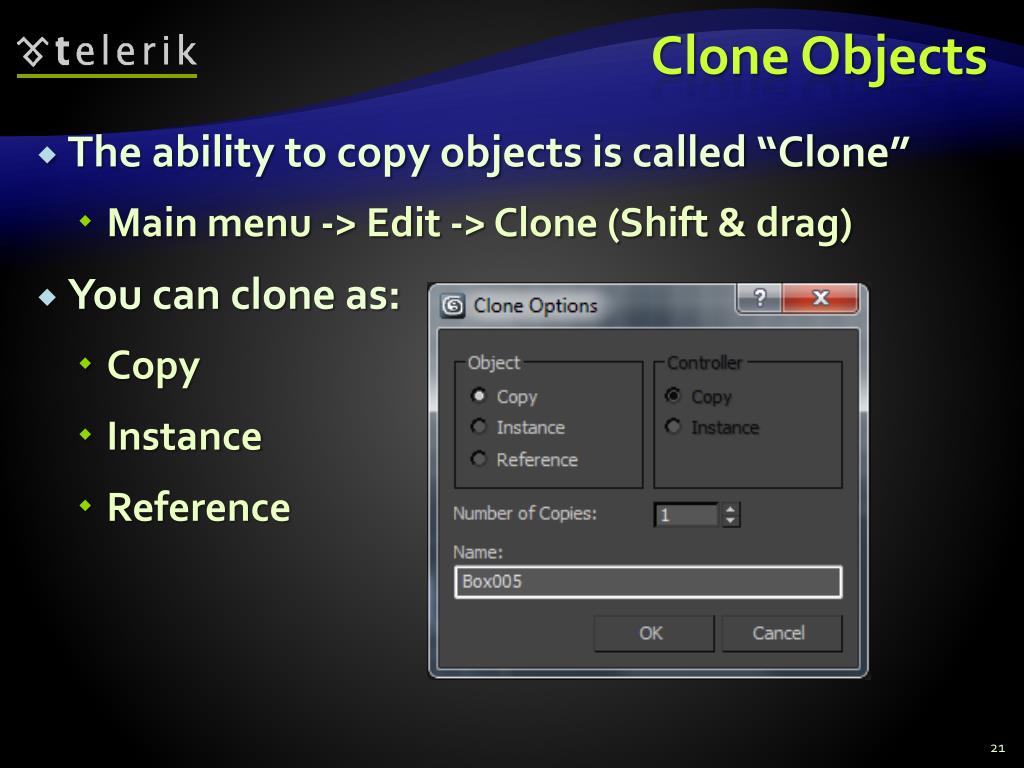 telerik

Clone Objects

The ability to copy objects is called “Clone”

Main menu -> Edit -> Clone (Shift & drag)

You can clone as:

Copy

Instance

Reference

Clone Options

?

x

Object

Copy

Instance

Reference

Controller

Copy

Instance

Number of Copies:

1

Name:

Box005

OK

Cancel

21